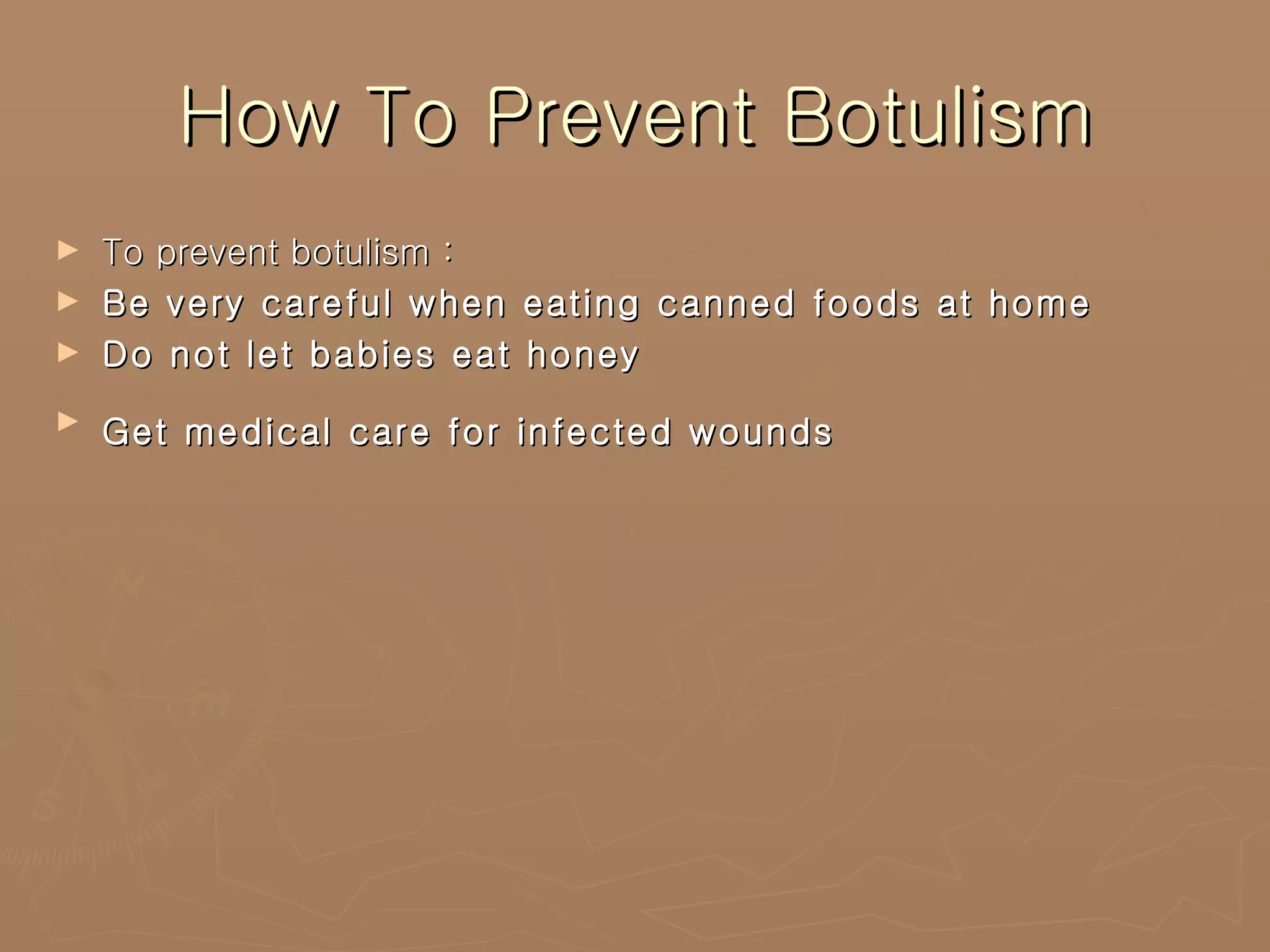 How To Prevent Botulism

► To prevent botulism :
► Be very careful when eating canned foods at home
► Do not let babies eat honey
► Get medical care for infected wounds